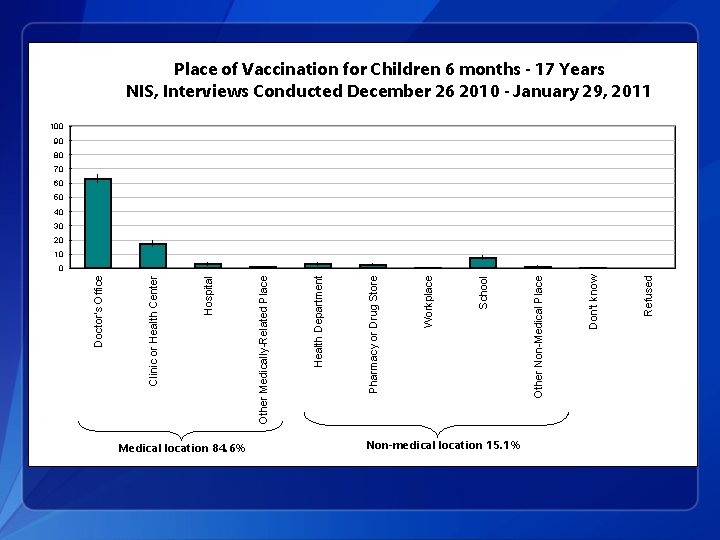 Place of Vaccination for Children 6 months - 17 Years
NIS, Interviews Conducted December 26 2010 - January 29, 2011

100
90
80
70
60
50
40
30
20
10
0

Doctor's Office
Clinic or Health Center
Hospital
Other Medically-Related Place
Health Department
Pharmacy or Drug Store
Workplace
School
Other Non-Medical Place
Don't know
Refused

Medical location 84.6%
Non-medical location 15.1%